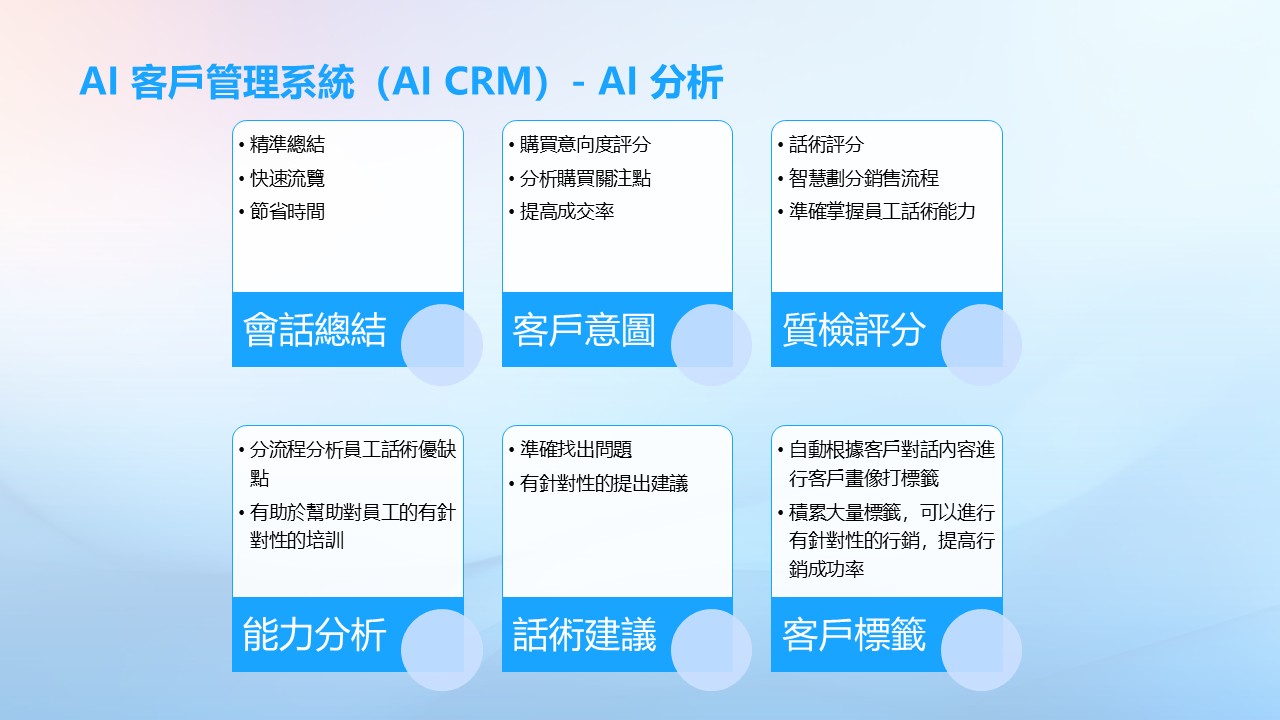 AI 客戶管理系統（AI CRM）- AI 分析

• 精準總結
• 快速流覽
• 節省時間

會話總結

• 購買意向度評分
• 分析購買關注點
• 提高成交率

客戶意圖

• 話術評分
• 智慧劃分銷售流程
• 準確掌握員工話術能力

質檢評分

• 分流程分析員工話術優缺點
• 有助於幫助對員工的有針對性的培訓

能力分析

• 準確找出問題
• 有針對性的提出建議

話術建議

• 自動根據客戶對話內容進行客戶畫像打標籤
• 積累大量標籤，可以進行有針對性的行銷，提高行銷成功率

客戶標籤